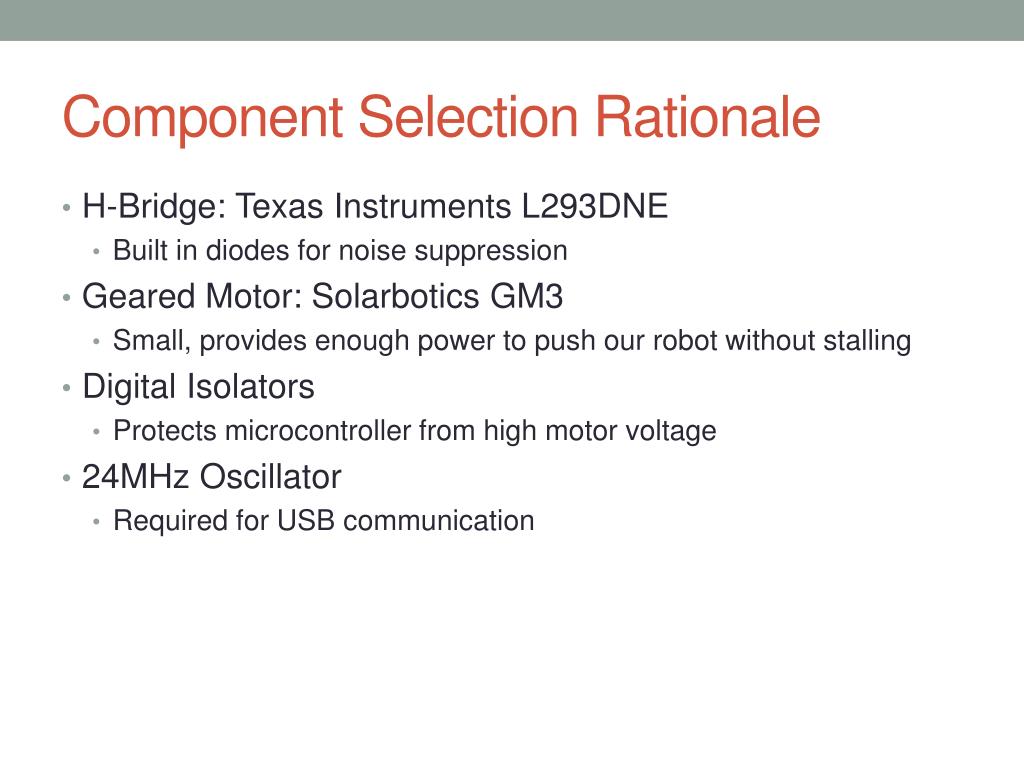 Component Selection Rationale

• H-Bridge: Texas Instruments L293DNE
  • Built in diodes for noise suppression
• Geared Motor: Solarbotics GM3
  • Small, provides enough power to push our robot without stalling
• Digital Isolators
  • Protects microcontroller from high motor voltage
• 24MHz Oscillator
  • Required for USB communication